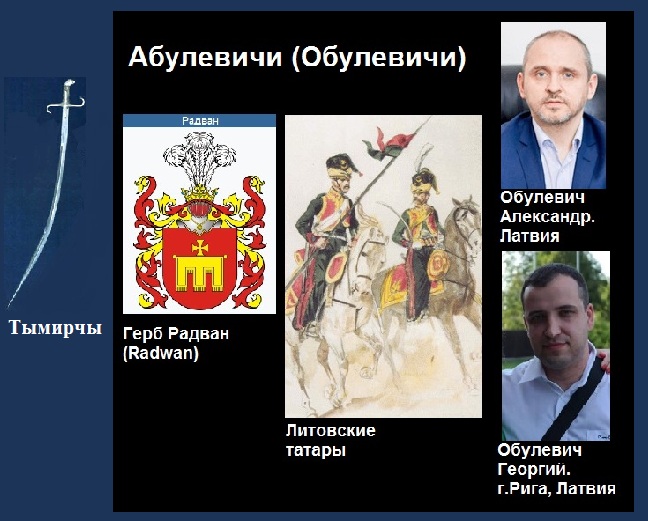 Тымирчы

Абулевичи (Обулевичи)

Радван

Герб Радван (Radwan)

Литовские татары

Обулевич Александр. Латвия

Обулевич Георгий. г.Рига, Латвия